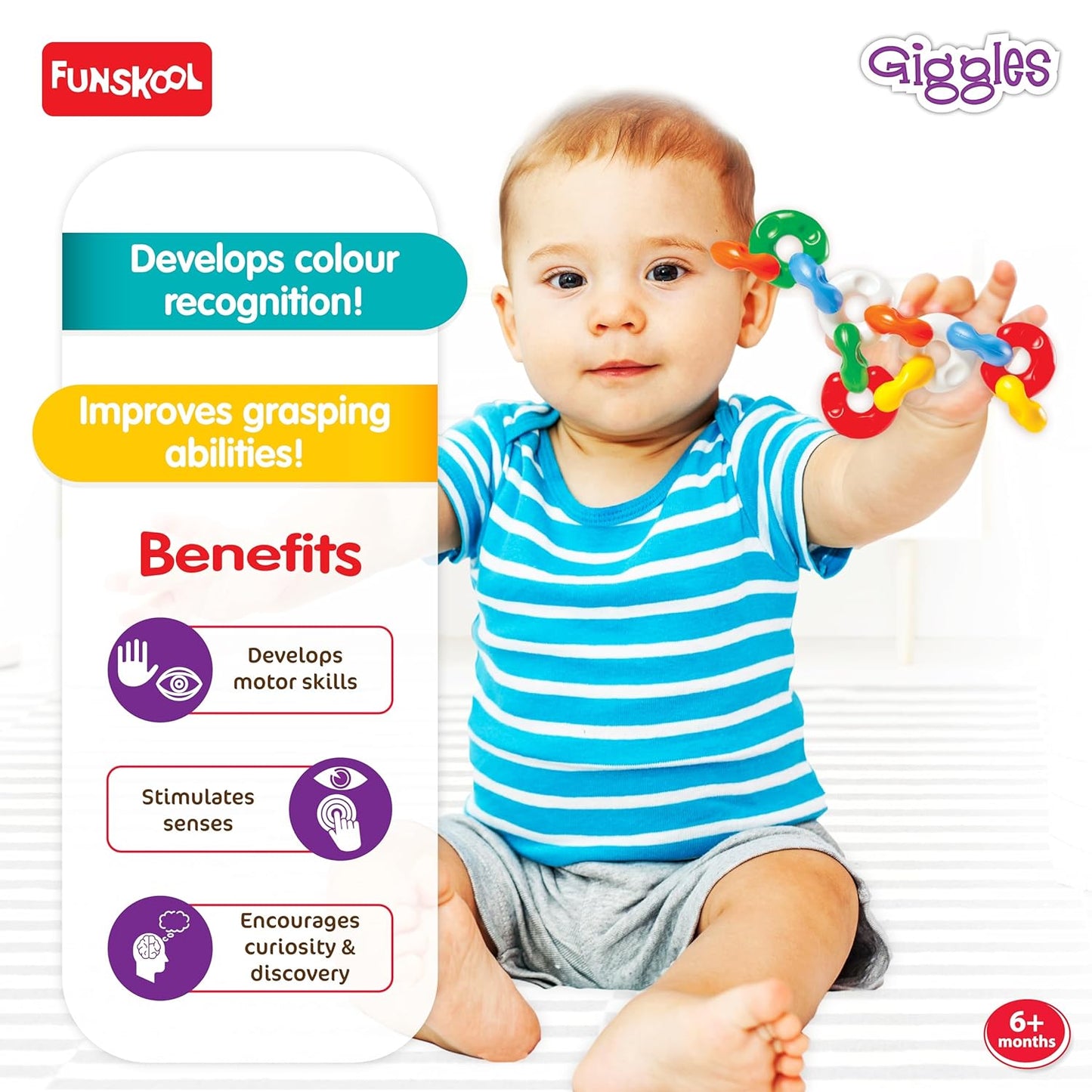 FUNSKOOL

Giggles

Develops colour recognition!

Improves grasping abilities!

Benefits

Develops motor skills

Stimulates senses

Encourages curiosity & discovery

6+ months